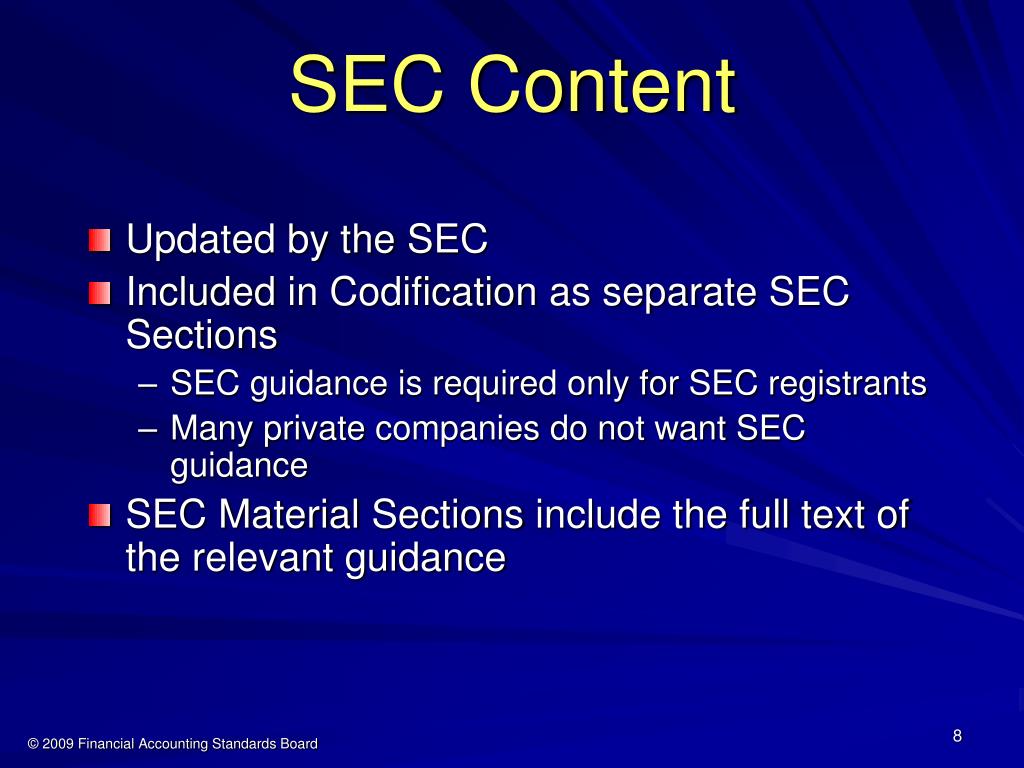 SEC Content

Updated by the SEC
Included in Codification as separate SEC Sections
– SEC guidance is required only for SEC registrants
– Many private companies do not want SEC guidance
SEC Material Sections include the full text of the relevant guidance

© 2009 Financial Accounting Standards Board

8